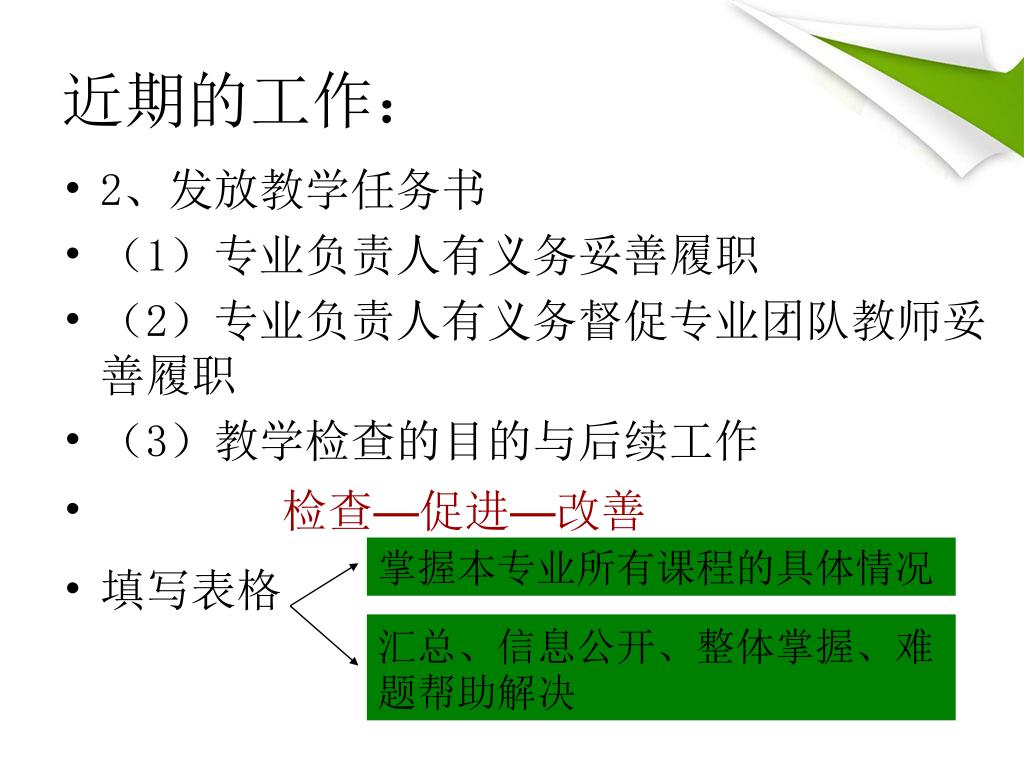 近期的工作：

• 2、发放教学任务书
• （1）专业负责人有义务妥善履职
• （2）专业负责人有义务督促专业团队教师妥善履职
• （3）教学检查的目的与后续工作
• 检查—促进—改善
• 填写表格

掌握本专业所有课程的具体情况

汇总、信息公开、整体掌握、难题帮助解决